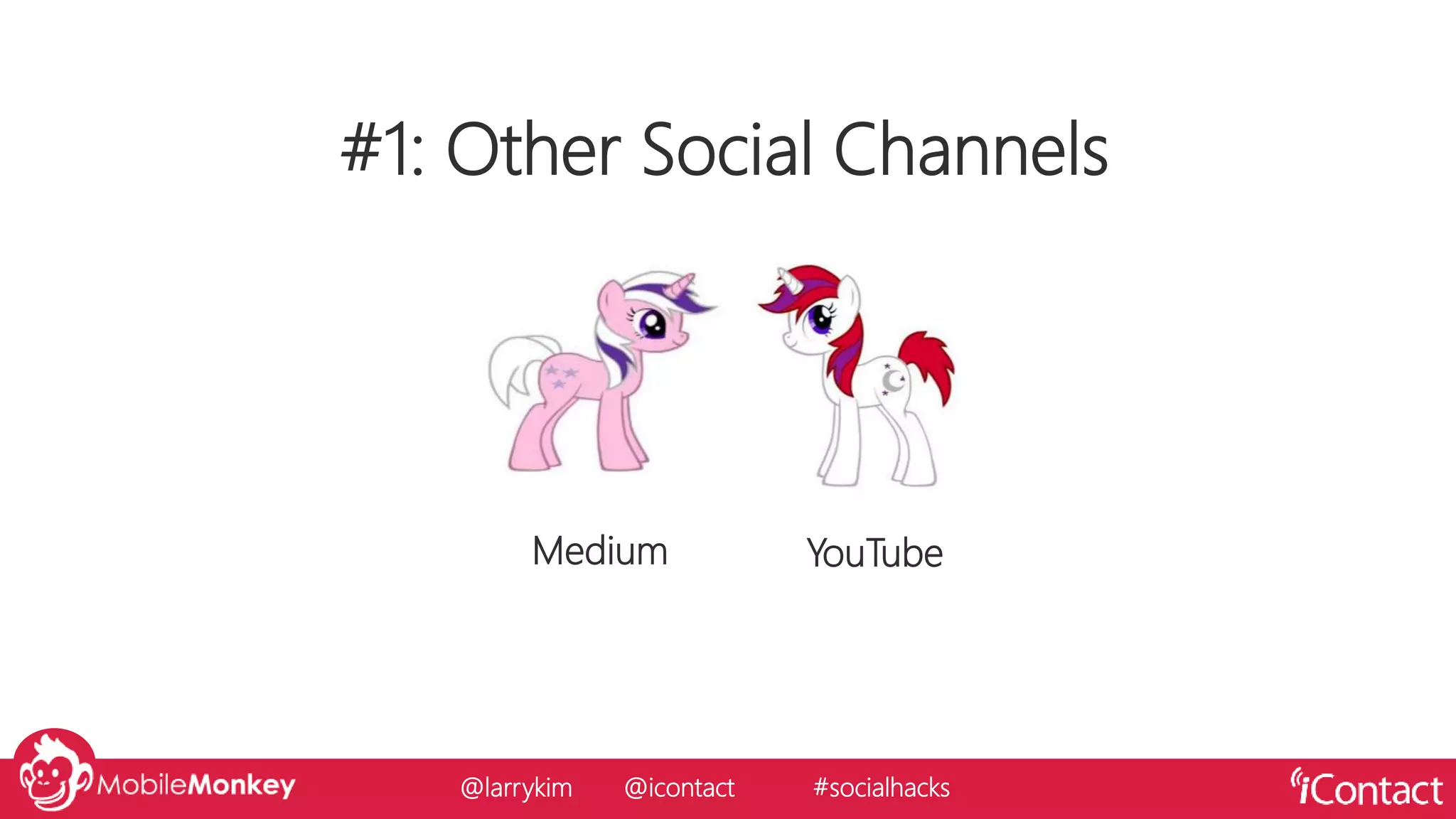 #1: Other Social Channels

Medium

YouTube

MobileMonkey

@larrykim

@icontact

#socialhacks

iContact